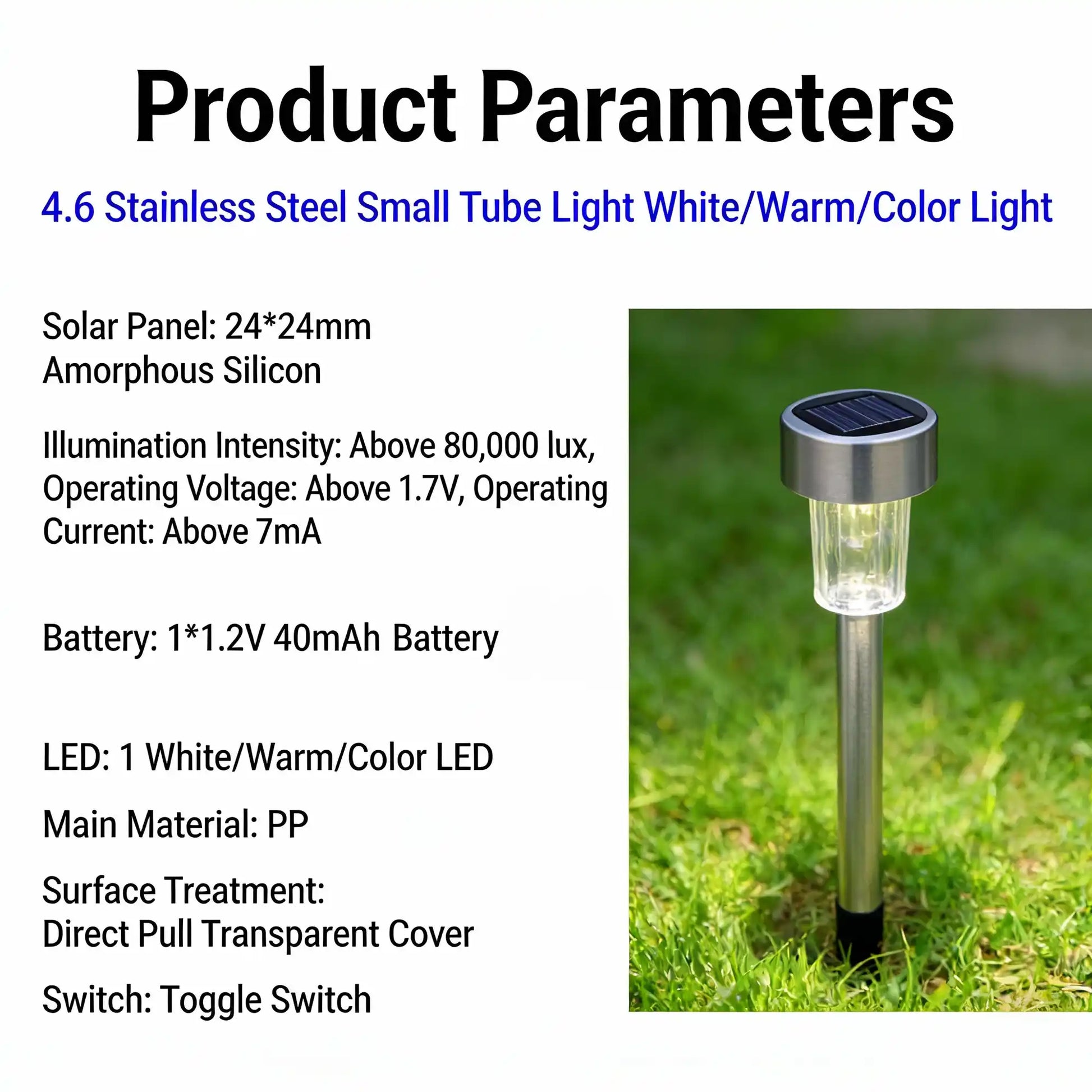 Product Parameters

4.6 Stainless Steel Small Tube Light White/Warm/Color Light

Solar Panel: 24*24mm
Amorphous Silicon

Illumination Intensity: Above 80,000 lux, Operating Voltage: Above 1.7V, Operating Current: Above 7mA

Battery: 1*1.2V 40mAh Battery

LED: 1 White/Warm/Color LED

Main Material: PP

Surface Treatment:
Direct Pull Transparent Cover

Switch: Toggle Switch